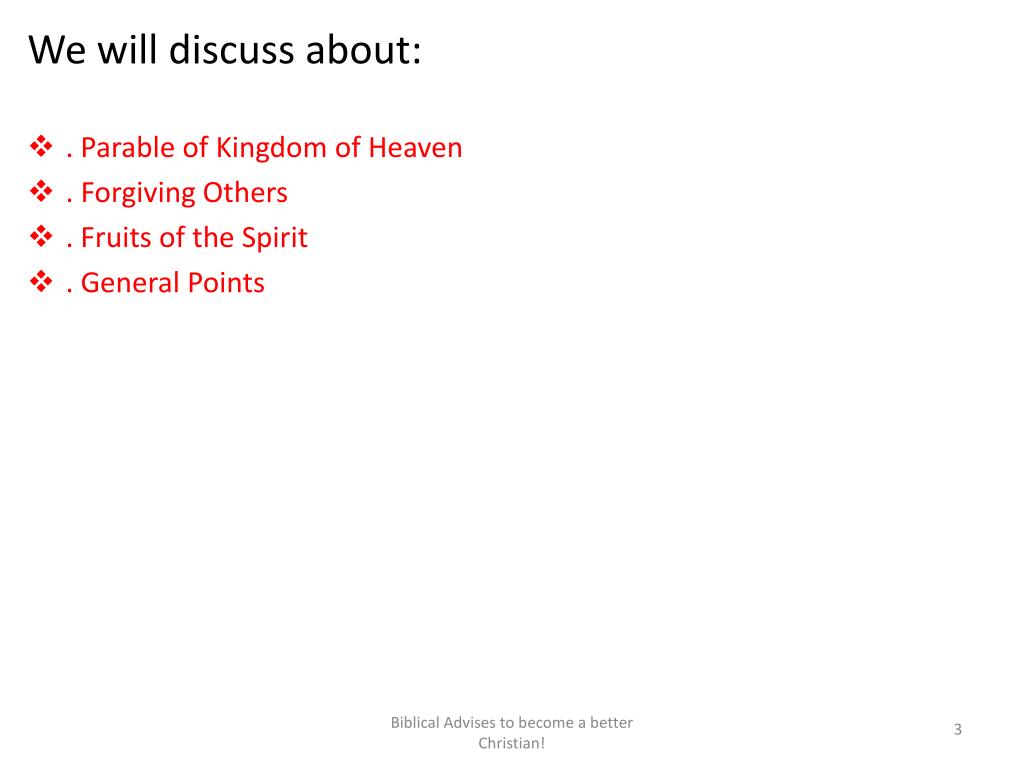 We will discuss about:

❖ . Parable of Kingdom of Heaven
❖ . Forgiving Others
❖ . Fruits of the Spirit
❖ . General Points

Biblical Advises to become a better Christian!

3